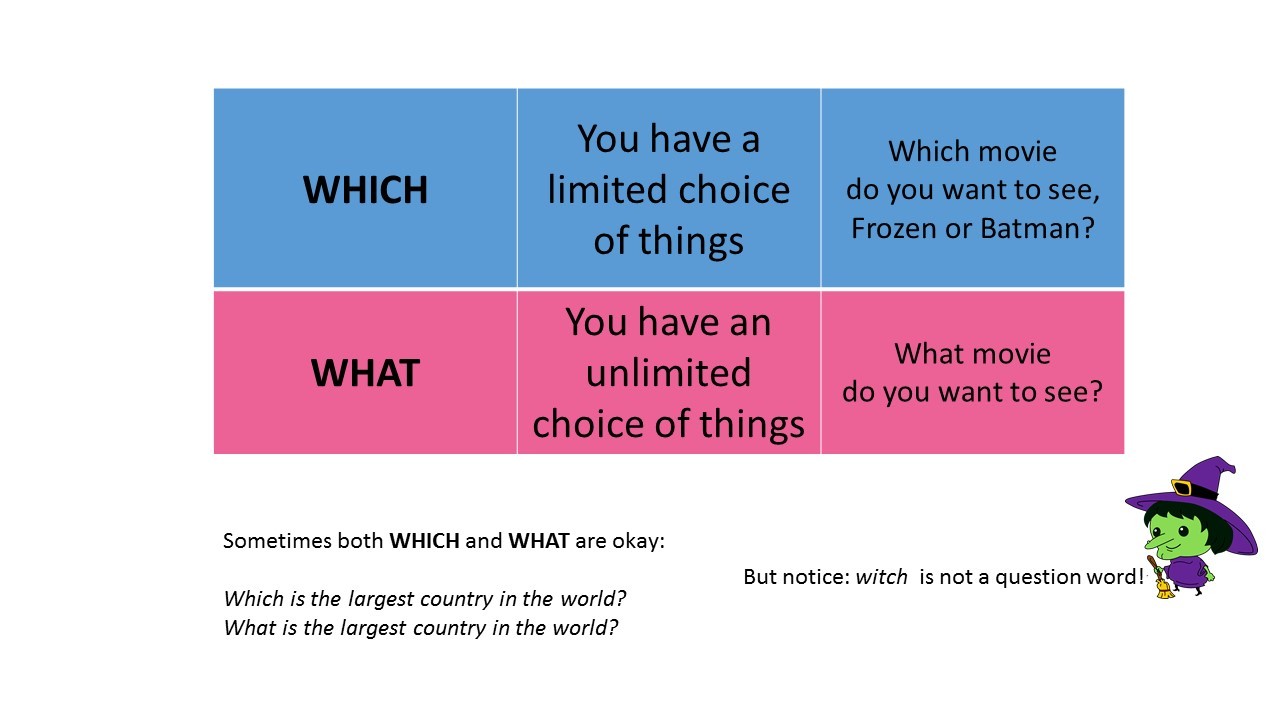 | WHICH | You have a limited choice of things | Which movie do you want to see, Frozen or Batman? |
|---|---|---|
| WHAT | You have an unlimited choice of things | What movie do you want to see? |

Sometimes both WHICH and WHAT are okay:

Which is the largest country in the world?
What is the largest country in the world?

But notice: witch is not a question word!